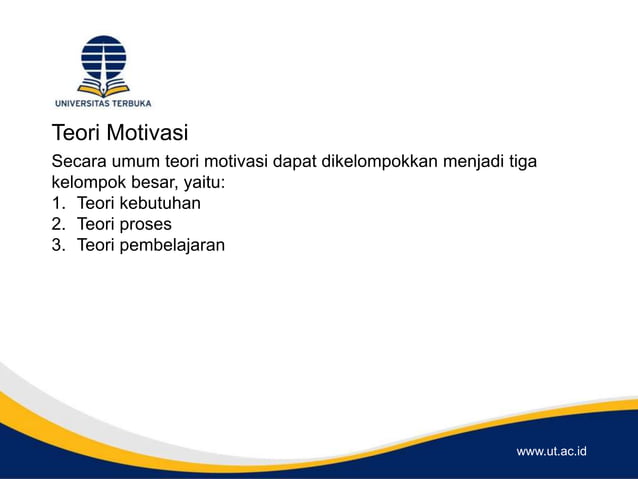 UNIVERSITAS TERBUKA

Teori Motivasi

Secara umum teori motivasi dapat dikelompokkan menjadi tiga kelompok besar, yaitu:
1. Teori kebutuhan
2. Teori proses
3. Teori pembelajaran

www.ut.ac.id